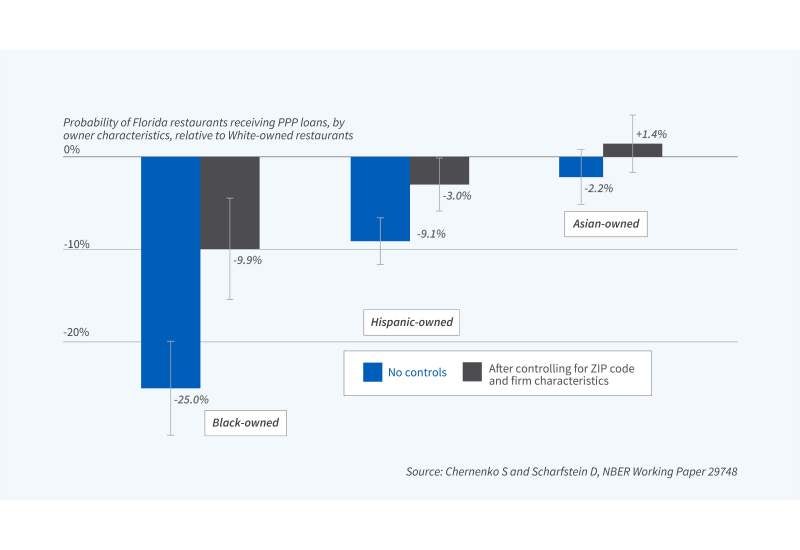 Probability of Florida restaurants receiving PPP loans, by owner characteristics, relative to White-owned restaurants

0%

-10%

-20%

-25.0%

-9.9%

Black-owned

-9.1%

-3.0%

Hispanic-owned

-2.2%

+1.4%

Asian-owned

No controls

After controlling for ZIP code and firm characteristics

Source: Chernenko S and Scharfstein D, NBER Working Paper 29748